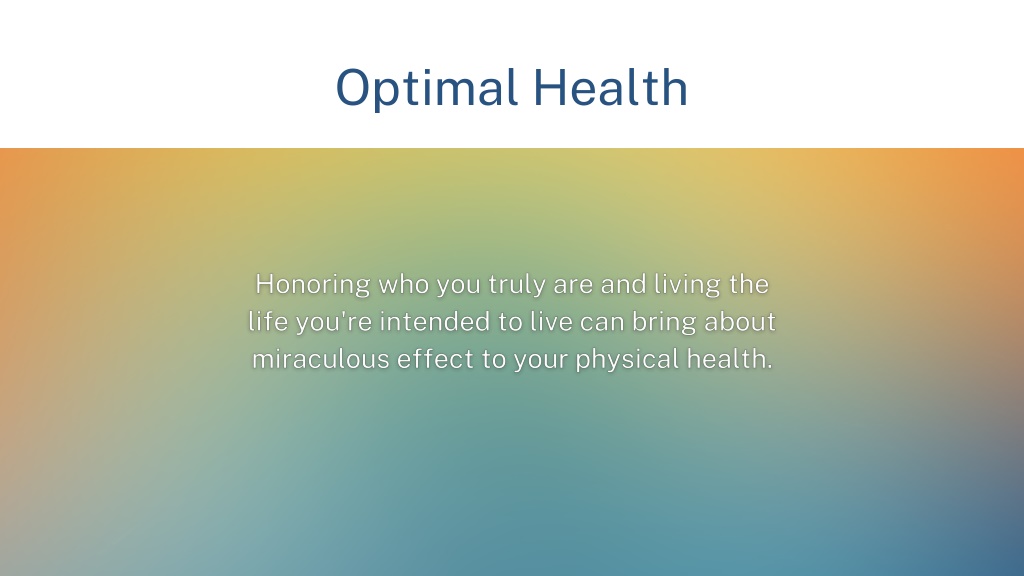 Optimal Health

Honoring who you truly are and living the life you're intended to live can bring about miraculous effect to your physical health.